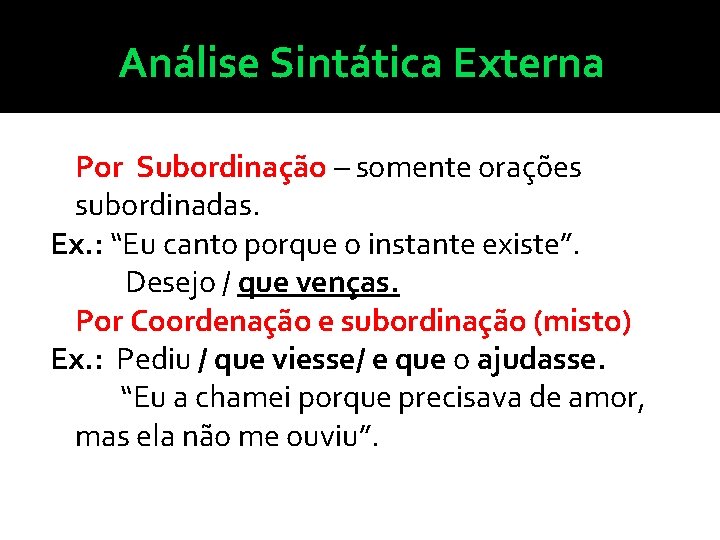 Análise Sintática Externa

Por Subordinação – somente orações subordinadas.
Ex.: “Eu canto porque o instante existe”.
Desejo / que venças.
Por Coordenação e subordinação (misto)
Ex.: Pediu / que viesse/ e que o ajudasse.
“Eu a chamei porque precisava de amor, mas ela não me ouviu”.